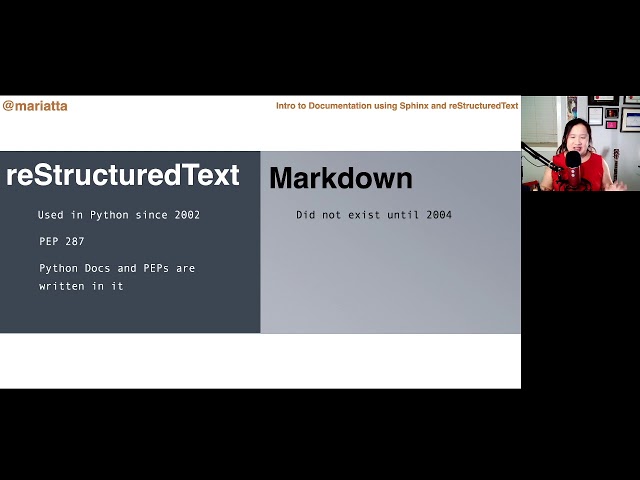 @mariatta

Intro to Documentation using Sphinx and reStructuredText

reStructuredText

Used in Python since 2002

PEP 287

Python Docs and PEPs are written in it

Markdown

Did not exist until 2004